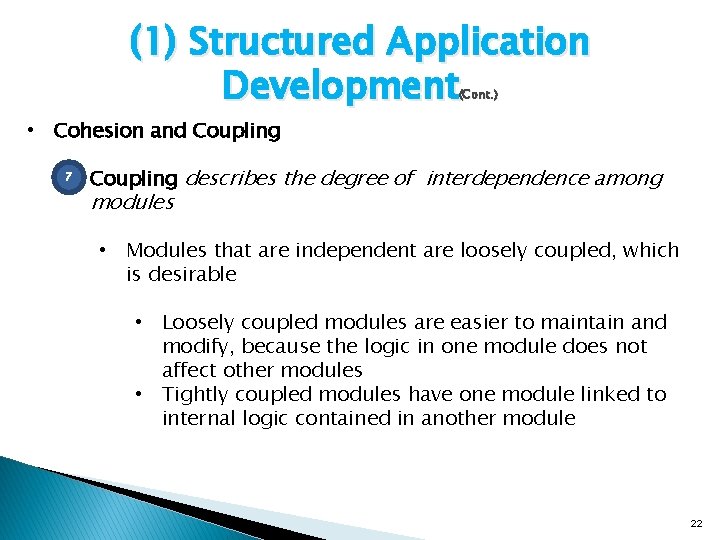 (1) Structured Application Development(Cont.)

• Cohesion and Coupling

7 Coupling describes the degree of interdependence among modules

• Modules that are independent are loosely coupled, which is desirable

• Loosely coupled modules are easier to maintain and modify, because the logic in one module does not affect other modules
• Tightly coupled modules have one module linked to internal logic contained in another module

22